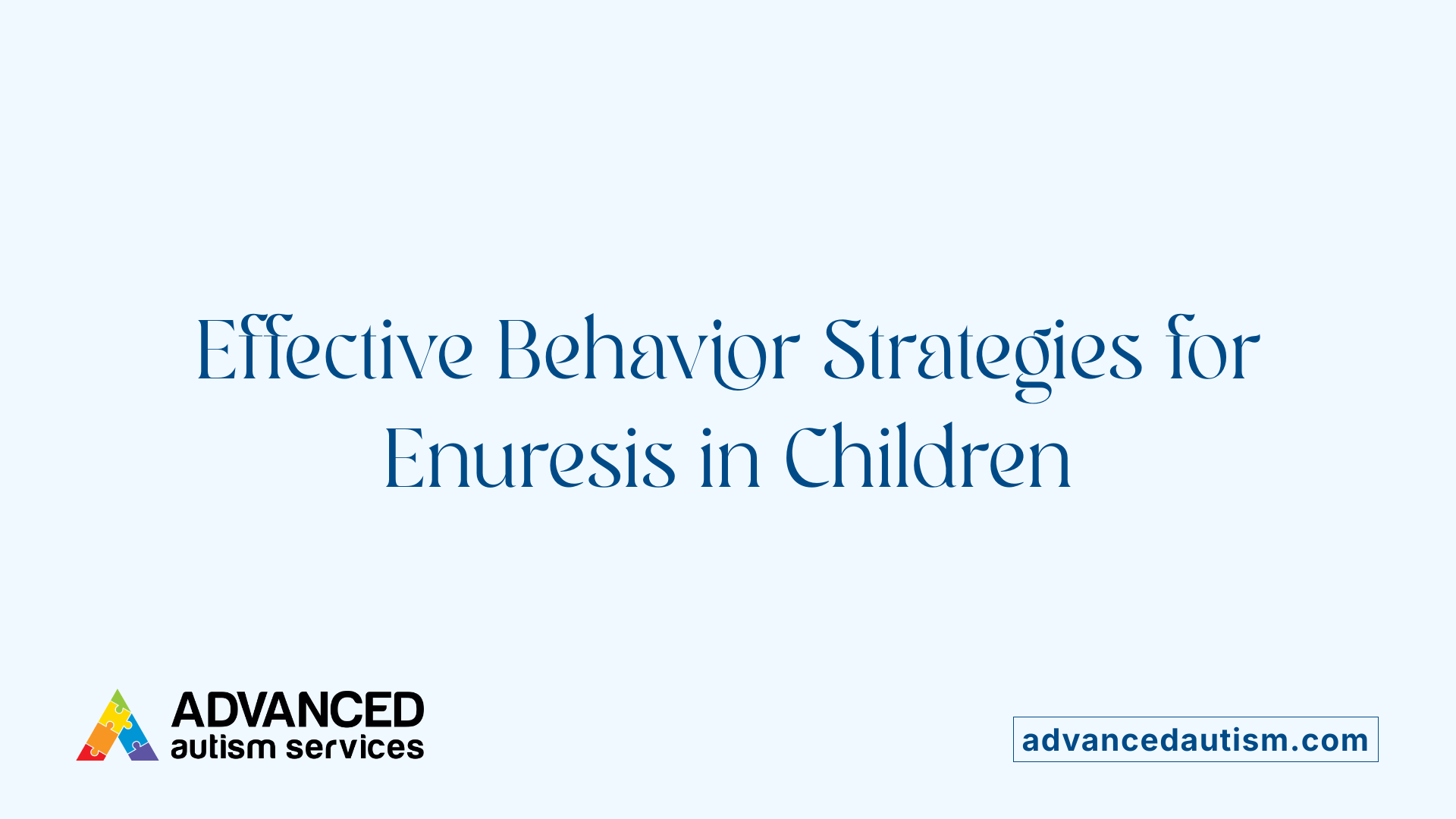 Effective Behavior Strategies for Enuresis in Children

ADVANCED
autism services

advancedautism.com